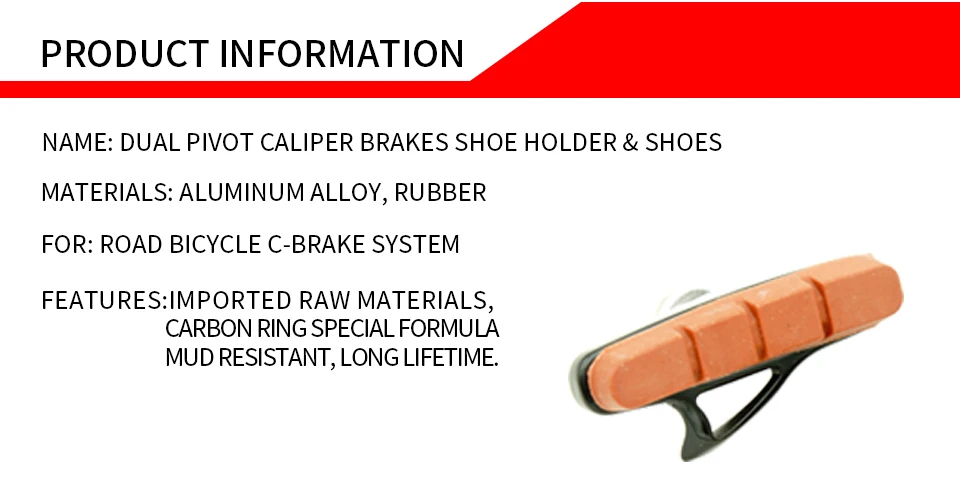 PRODUCT INFORMATION

NAME: DUAL PIVOT CALIPER BRAKES SHOE HOLDER & SHOES

MATERIALS: ALUMINUM ALLOY, RUBBER

FOR: ROAD BICYCLE C-BRAKE SYSTEM

FEATURES:IMPORTED RAW MATERIALS,
CARBON RING SPECIAL FORMULA
MUD RESISTANT, LONG LIFETIME.